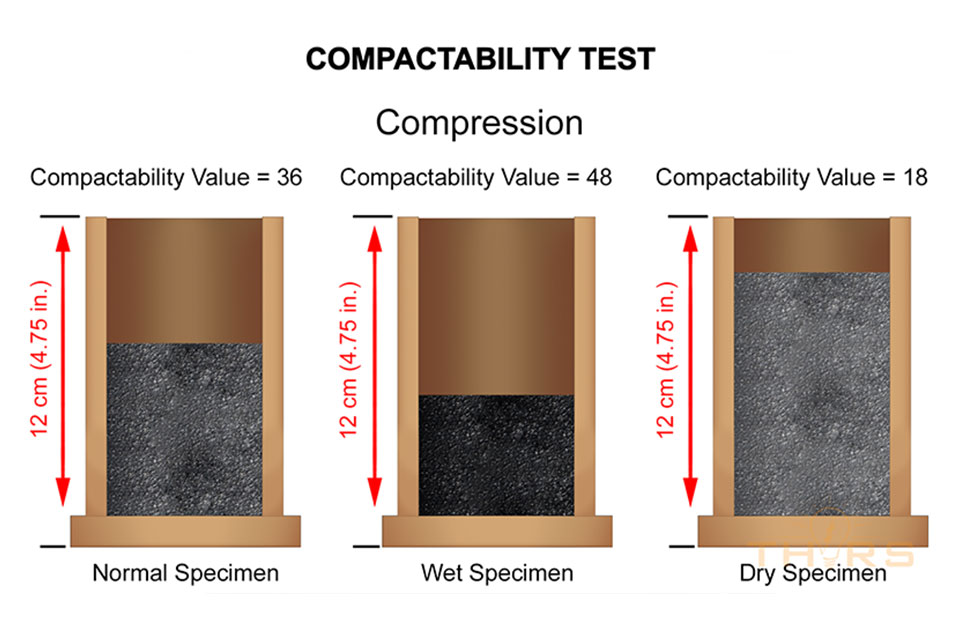 COMPACTABILITY TEST

Compression

Compactability Value = 36

12 cm (4.75 in.)

Normal Specimen

Compactability Value = 48

12 cm (4.75 in.)

Wet Specimen

Compactability Value = 18

12 cm (4.75 in.)

Dry Specimen

THORS